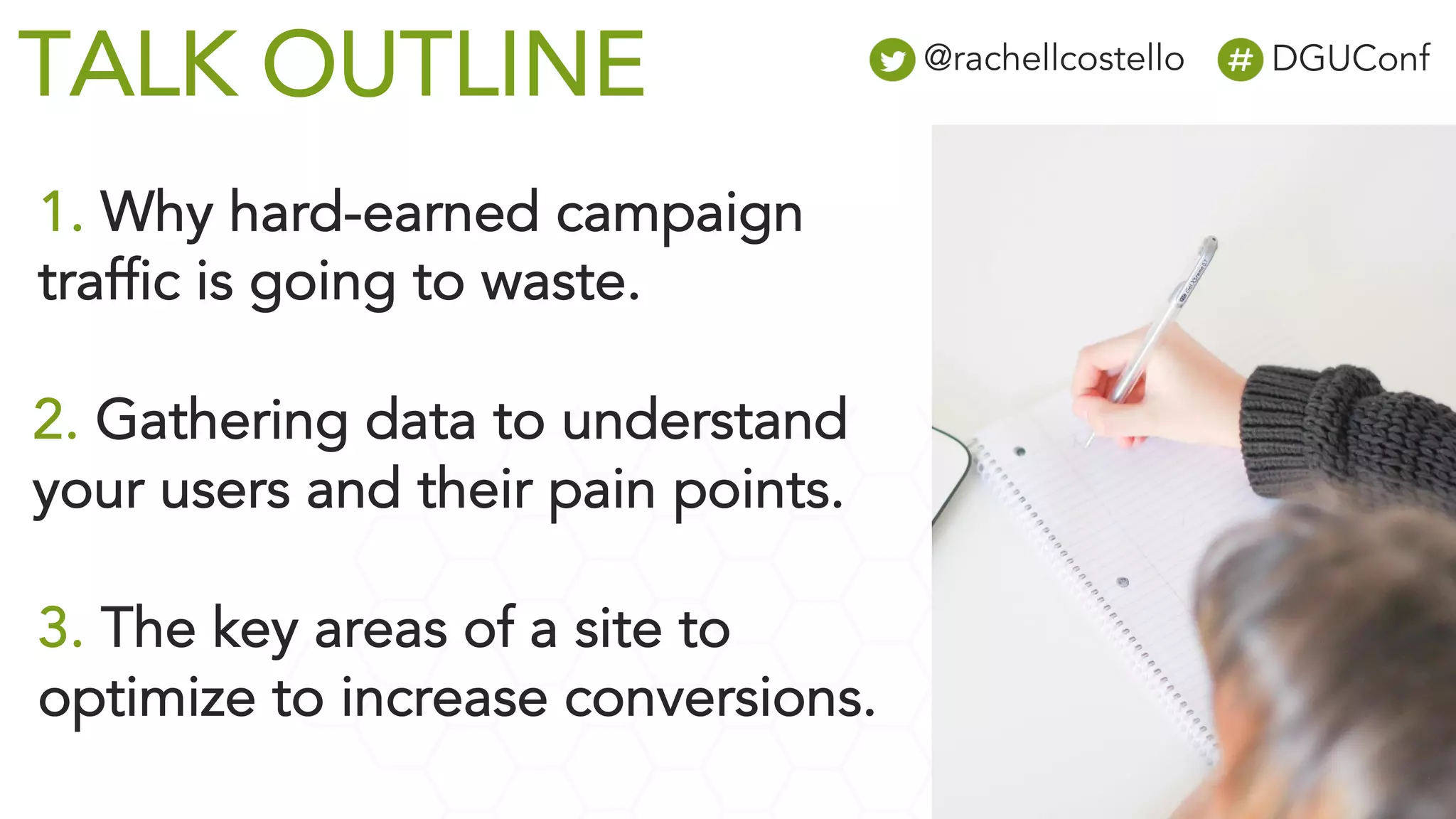 TALK OUTLINE

@rachellcostello # DGUConf

1. Why hard-earned campaign traffic is going to waste.

2. Gathering data to understand your users and their pain points.

3. The key areas of a site to optimize to increase conversions.